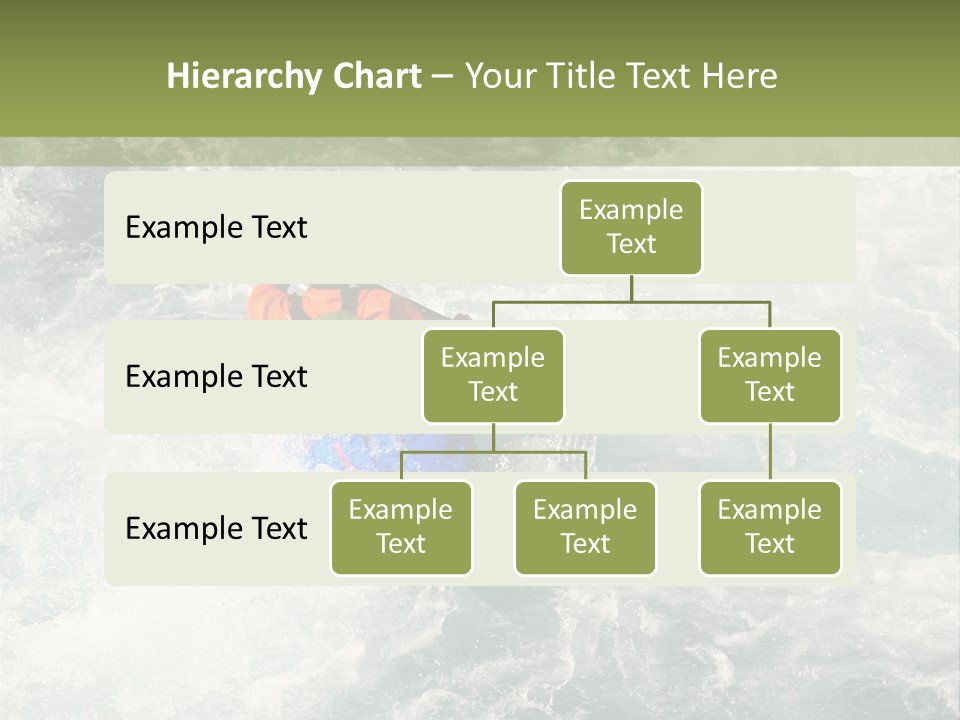 Hierarchy Chart – Your Title Text Here

Example Text

Example Text

Example Text

Example Text

Example Text

Example Text

Example Text

Example Text

Example Text